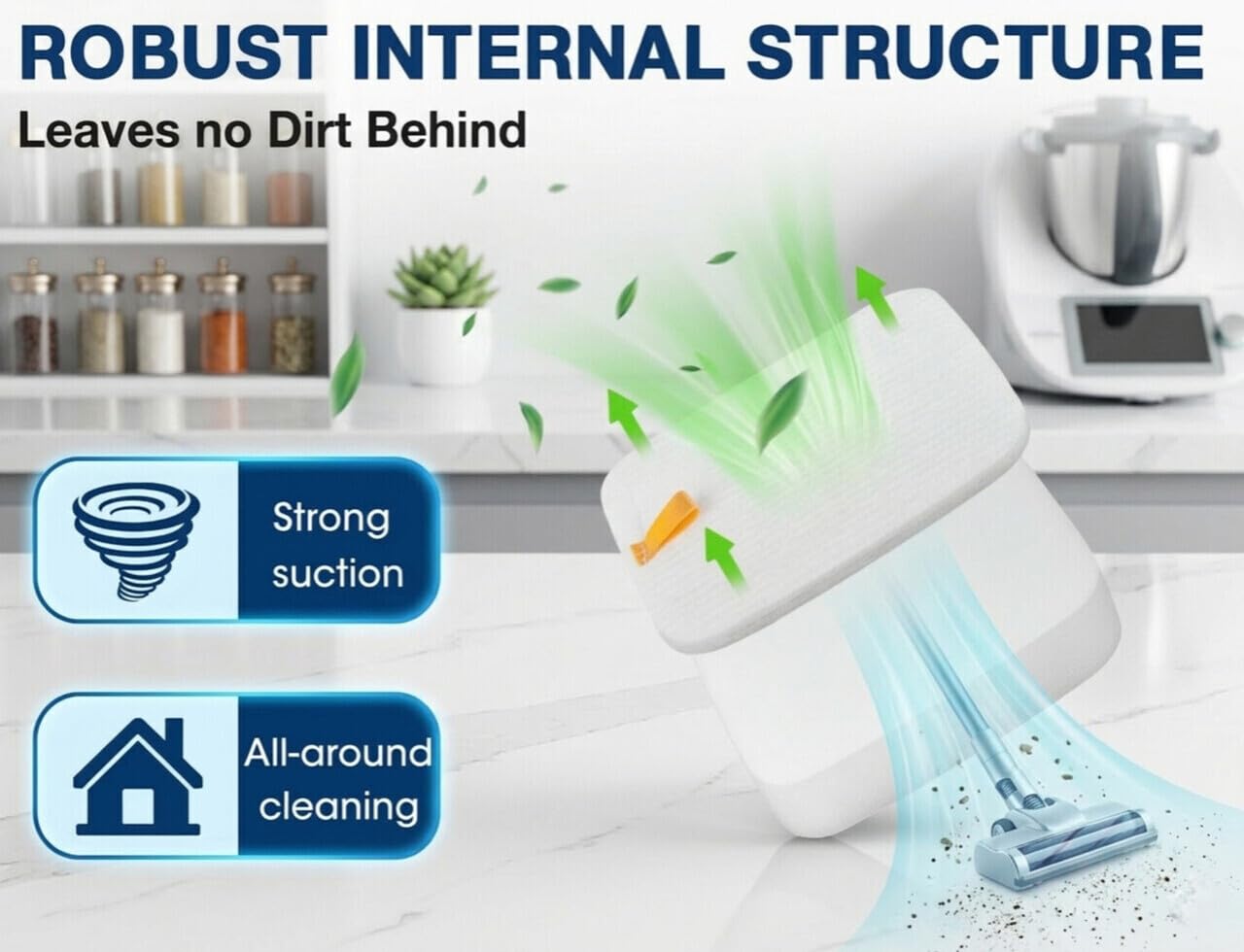 ROBUST INTERNAL STRUCTURE
Leaves no Dirt Behind

Strong suction

All-around cleaning